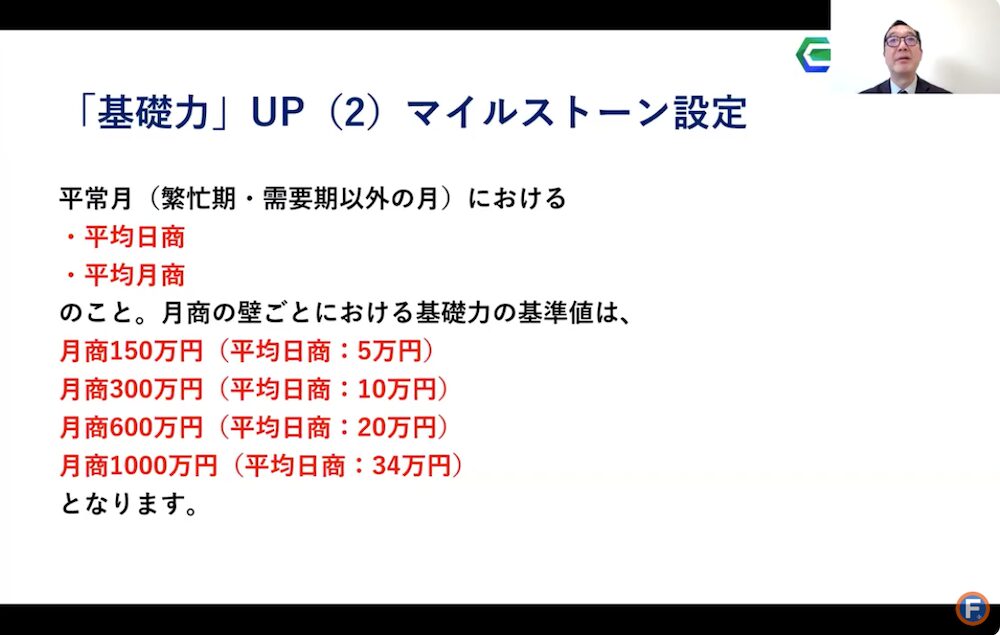 「基礎力」UP（2）マイルストーン設定

平常月（繁忙期・需要期以外の月）における
・平均日商
・平均月商
のこと。月商の壁ごとにおける基礎力の基準値は、
月商150万円（平均日商：5万円）
月商300万円（平均日商：10万円）
月商600万円（平均日商：20万円）
月商1000万円（平均日商：34万円）
となります。

F